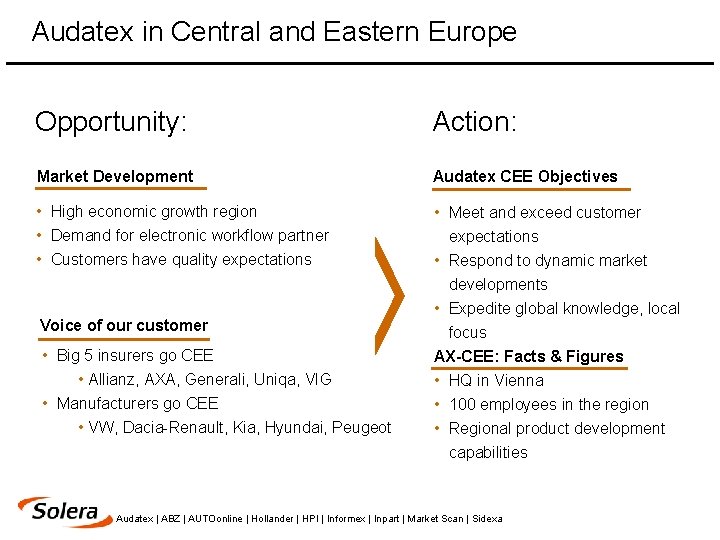 Audatex in Central and Eastern Europe

Opportunity:

Market Development

• High economic growth region
• Demand for electronic workflow partner
• Customers have quality expectations

Voice of our customer

• Big 5 insurers go CEE
• Allianz, AXA, Generali, Uniqa, VIG
• Manufacturers go CEE
• VW, Dacia-Renault, Kia, Hyundai, Peugeot

Action:

Audatex CEE Objectives

• Meet and exceed customer expectations
• Respond to dynamic market developments
• Expedite global knowledge, local focus

AX-CEE: Facts & Figures

• HQ in Vienna
• 100 employees in the region
• Regional product development capabilities

Solera Audatex | ABZ | AUTOonline | Hollander | HPI | Informex | Inpart | Market Scan | Sidexa